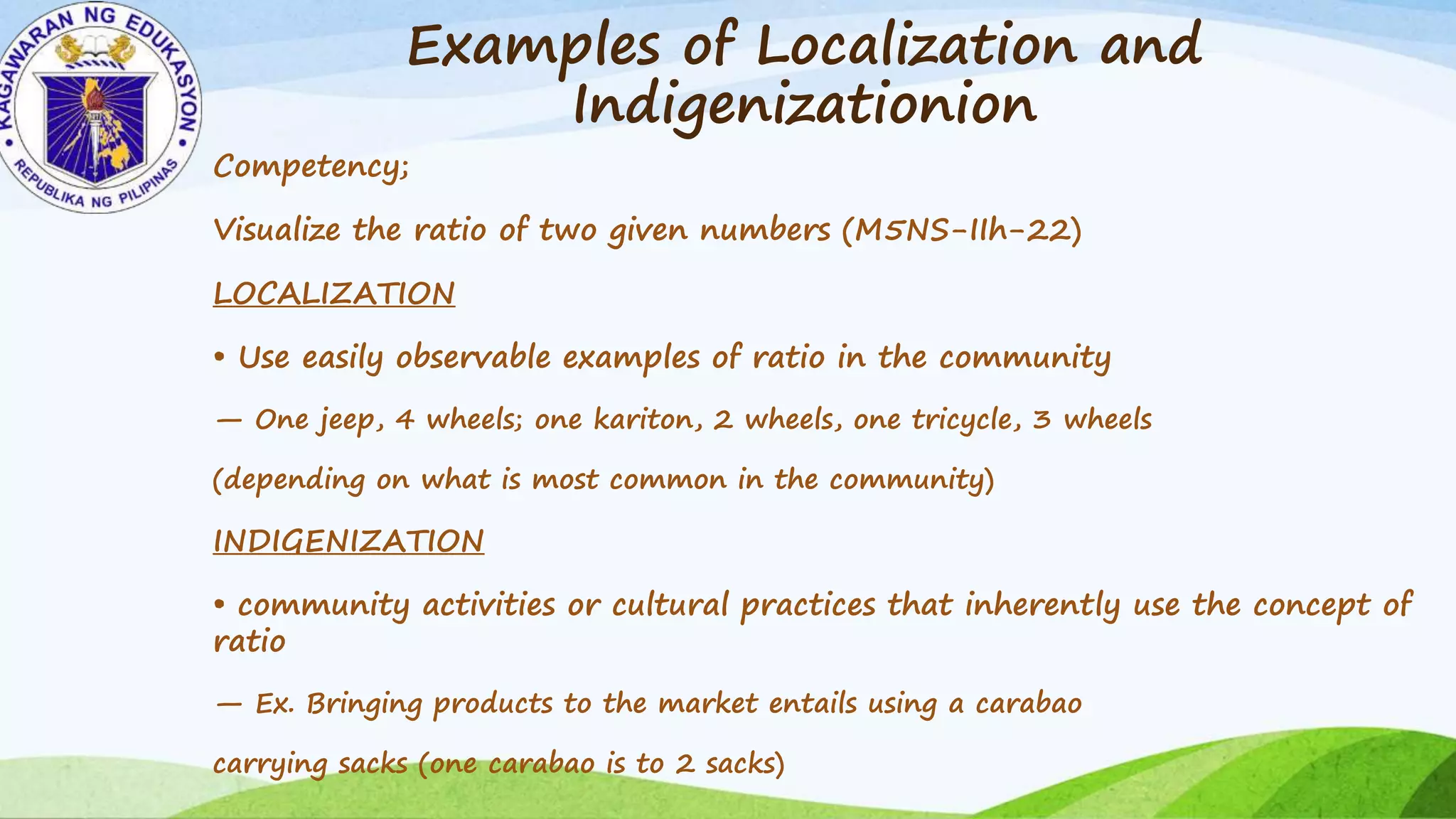 KAGAWARAN NG EDUKASYON
REPUBLIKA NG PILIPINAS

Examples of Localization and Indigenizationion

Competency;

Visualize the ratio of two given numbers (M5NS-IIh-22)

LOCALIZATION

• Use easily observable examples of ratio in the community

— One jeep, 4 wheels; one kariton, 2 wheels, one tricycle, 3 wheels

(depending on what is most common in the community)

INDIGENIZATION

• community activities or cultural practices that inherently use the concept of ratio

— Ex. Bringing products to the market entails using a carabao

carrying sacks (one carabao is to 2 sacks)